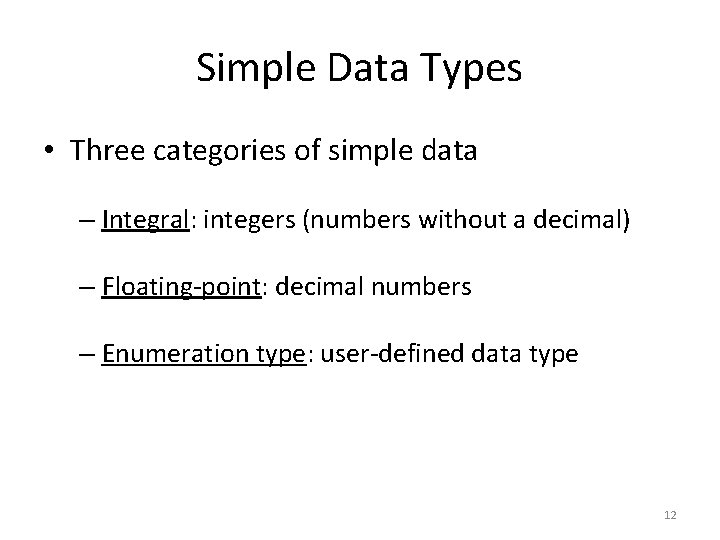 Simple Data Types

• Three categories of simple data

– Integral: integers (numbers without a decimal)

– Floating-point: decimal numbers

– Enumeration type: user-defined data type

12